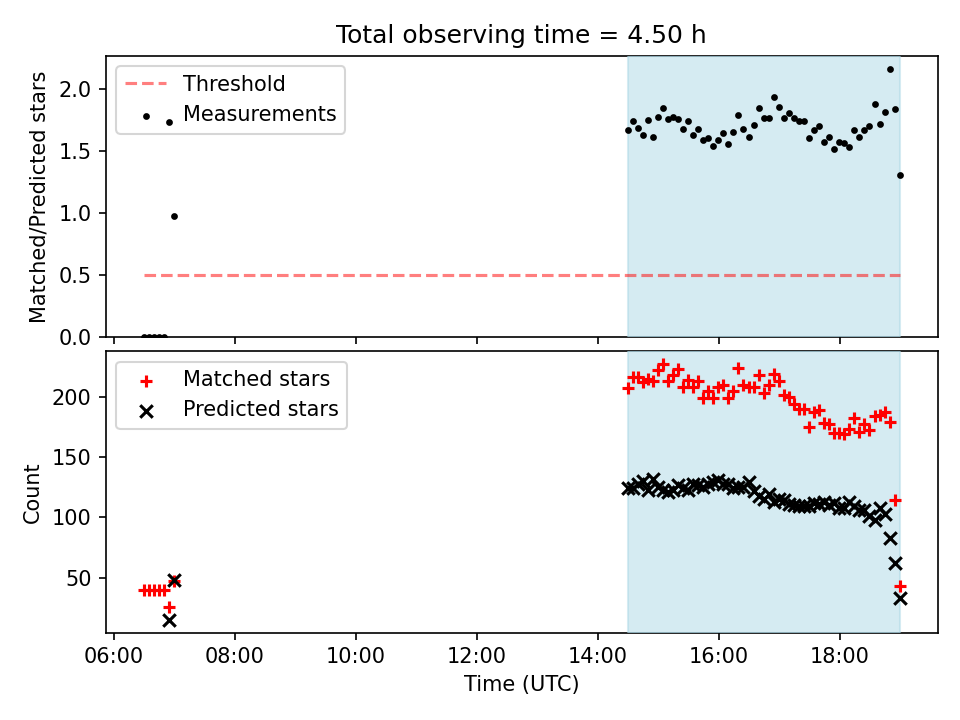 Total observing time = 4.50 h

Threshold
Measurements

Matched/Predicted stars

2.0
1.5
1.0
0.5
0.0

Matched stars
Predicted stars

Count

200
150
100
50

06:00 08:00 10:00 12:00 14:00 16:00 18:00
Time (UTC)